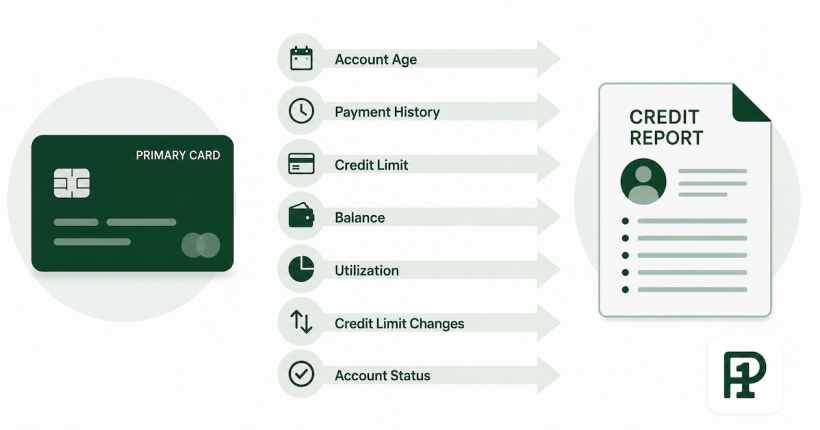 PRIMARY CARD

Account Age

Payment History

Credit Limit

Balance

Utilization

Credit Limit Changes

Account Status

CREDIT REPORT